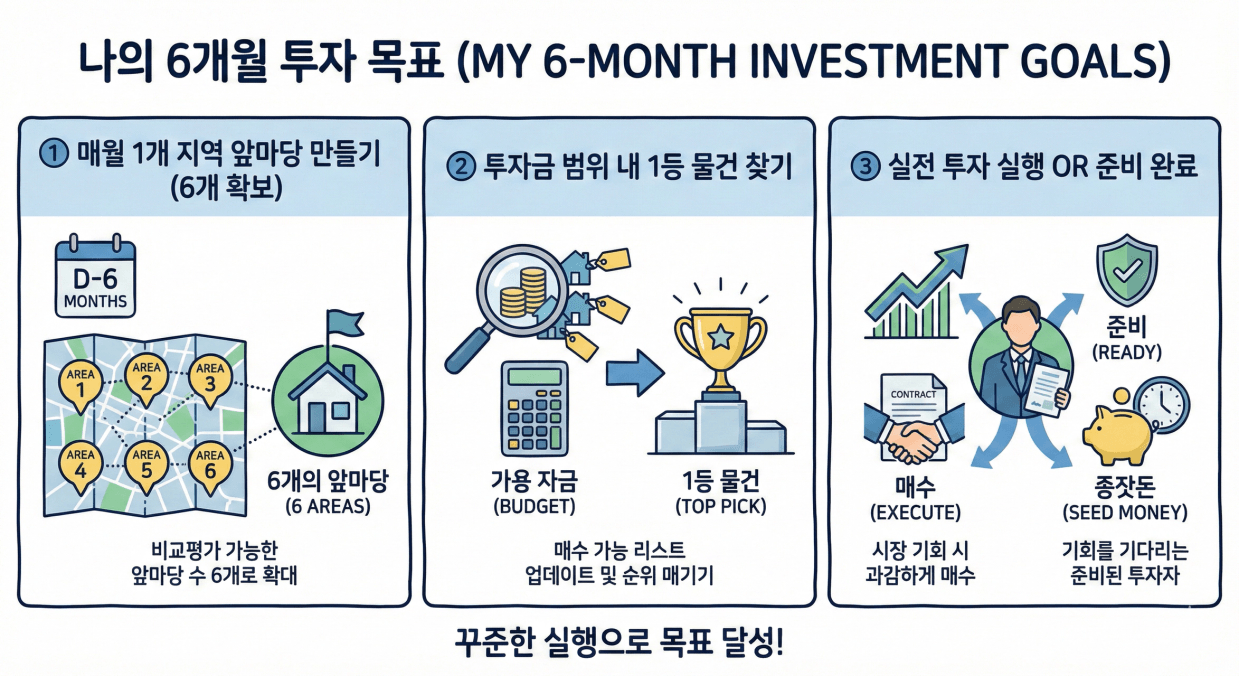 나의 6개월 투자 목표 (MY 6-MONTH INVESTMENT GOALS)

① 매월 1개 지역 앞마당 만들기 (6개 확보)

D-6
MONTHS

AREA 1
AREA 2
AREA 3
AREA 4
AREA 5
AREA 6

6개의 앞마당
(6 AREAS)

비교평가 가능한 앞마당 수 6개로 확대

② 투자금 범위 내 1등 물건 찾기

가용 자금
(BUDGET)

1등 물건
(TOP PICK)

매수 가능 리스트 업데이트 및 순위 매기기

③ 실전 투자 실행 OR 준비 완료

준비
(READY)

CONTRACT

매수
(EXECUTE)

종잣돈
(SEED MONEY)

시장 기회 시 과감하게 매수

기회를 기다리는 준비된 투자자

꾸준한 실행으로 목표 달성!